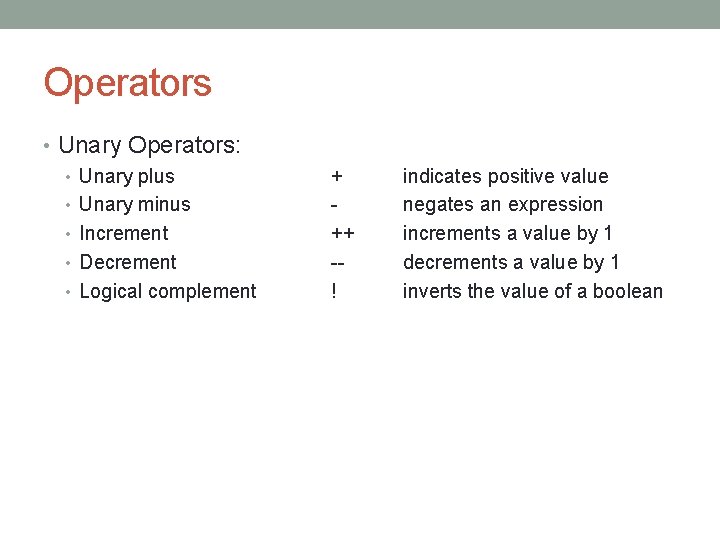 Operators

• Unary Operators:
  • Unary plus + indicates positive value
  • Unary minus - negates an expression
  • Increment ++ increments a value by 1
  • Decrement -- decrements a value by 1
  • Logical complement ! inverts the value of a boolean